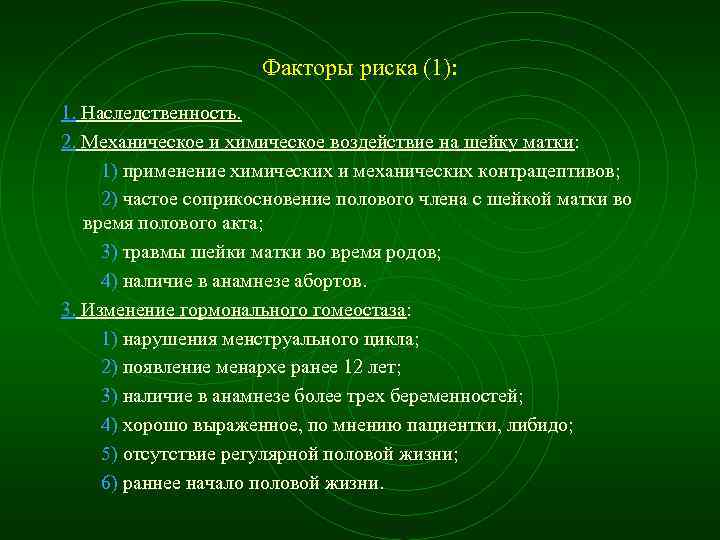 Факторы риска (1):

1. Наследственность.

2. Механическое и химическое воздействие на шейку матки:

1) применение химических и механических контрацептивов;

2) частое соприкосновение полового члена с шейкой матки во время полового акта;

3) травмы шейки матки во время родов;

4) наличие в анамнезе абортов.

3. Изменение гормонального гомеостаза:

1) нарушения менструального цикла;

2) появление менархе ранее 12 лет;

3) наличие в анамнезе более трех беременностей;

4) хорошо выраженное, по мнению пациентки, либидо;

5) отсутствие регулярной половой жизни;

6) раннее начало половой жизни.